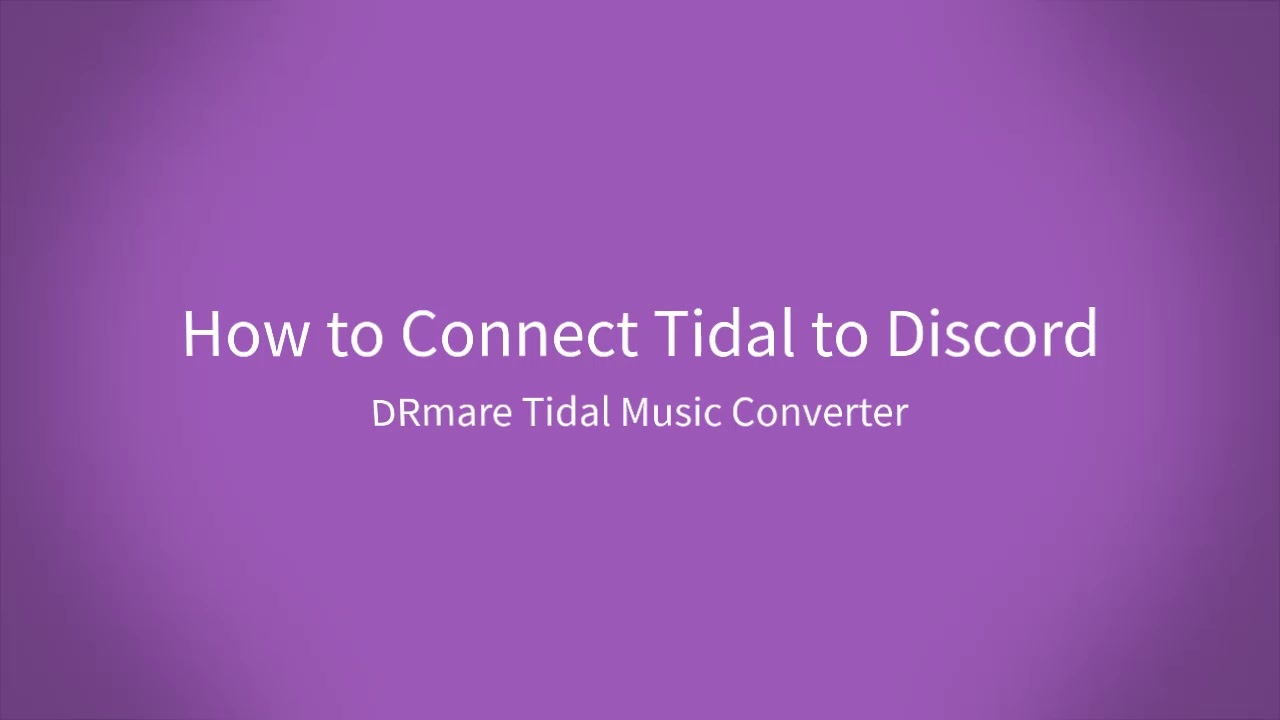 How to Connect Tidal to Discord

DRmare Tidal Music Converter